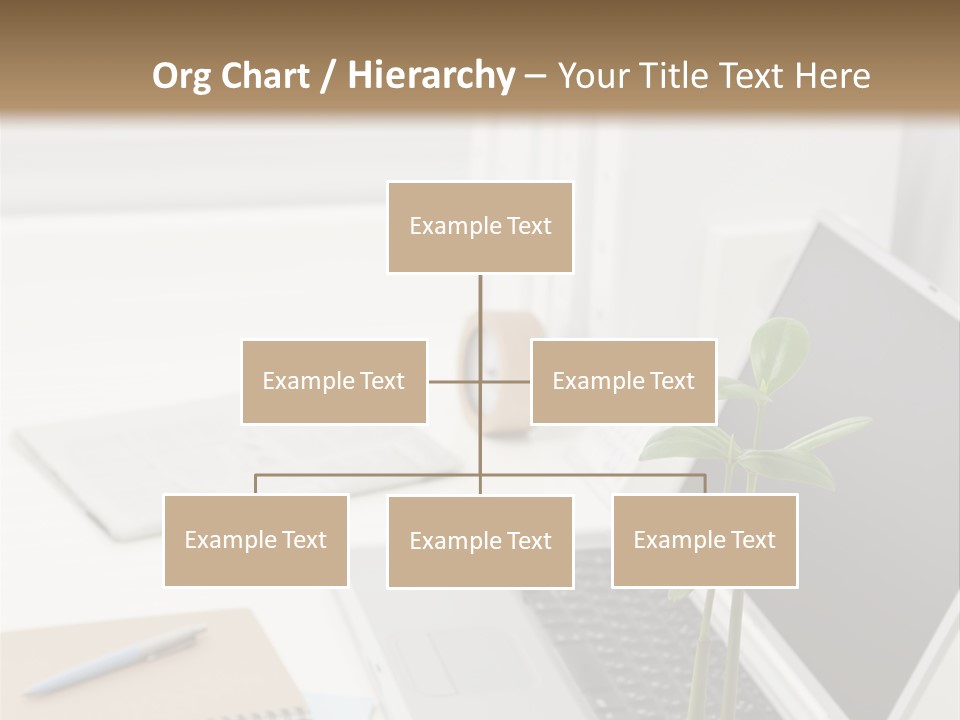 Org Chart / Hierarchy – Your Title Text Here

Example Text

Example Text

Example Text

Example Text

Example Text

Example Text